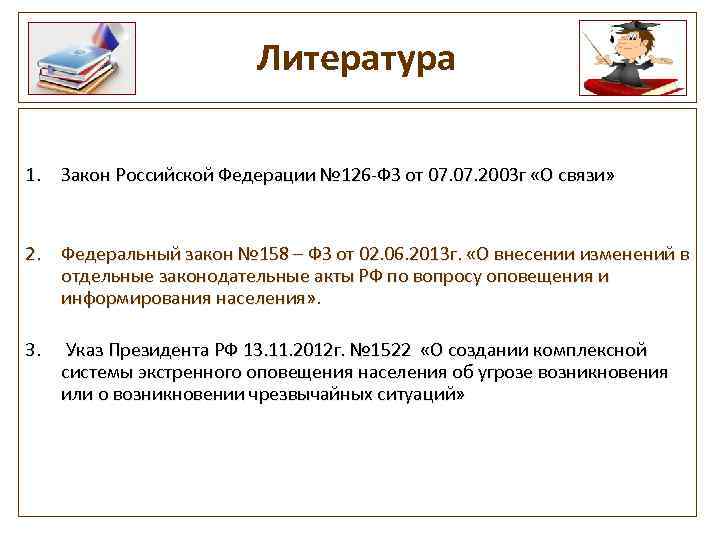 Литература

1. Закон Российской Федерации №126-ФЗ от 07.07.2003г «О связи»

2. Федеральный закон №158 – ФЗ от 02.06.2013г. «О внесении изменений в отдельные законодательные акты РФ по вопросу оповещения и информирования населения».

3. Указ Президента РФ 13.11.2012г. №1522 «О создании комплексной системы экстренного оповещения населения об угрозе возникновения или о возникновении чрезвычайных ситуаций»